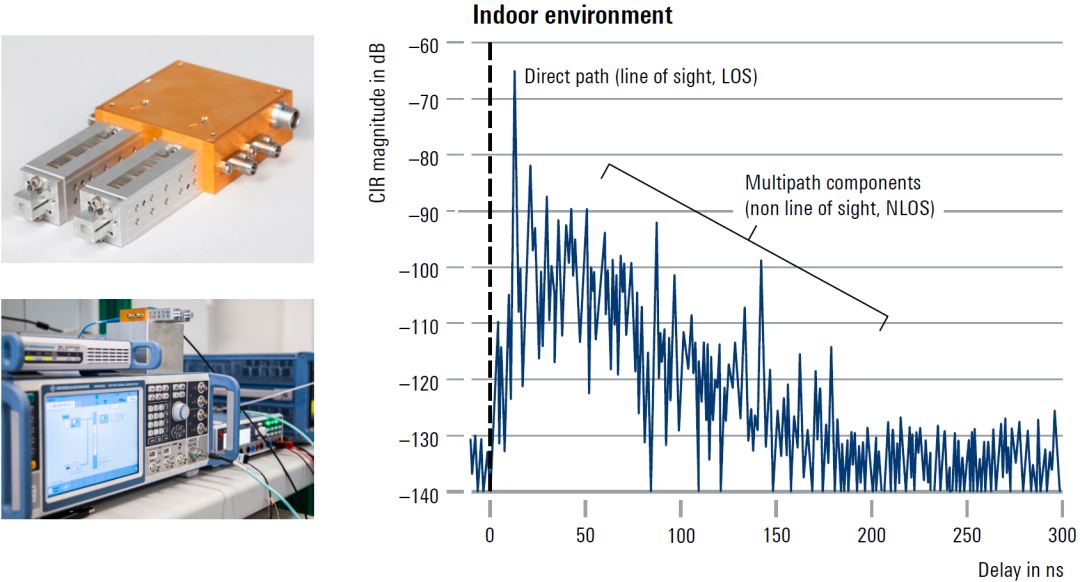 Indoor environment

CIR magnitude in dB

–60
–70
–80
–90
–100
–110
–120
–130
–140

Direct path (line of sight, LOS)

Multipath components (non line of sight, NLOS)

0
50
100
150
200
250
300

Delay in ns